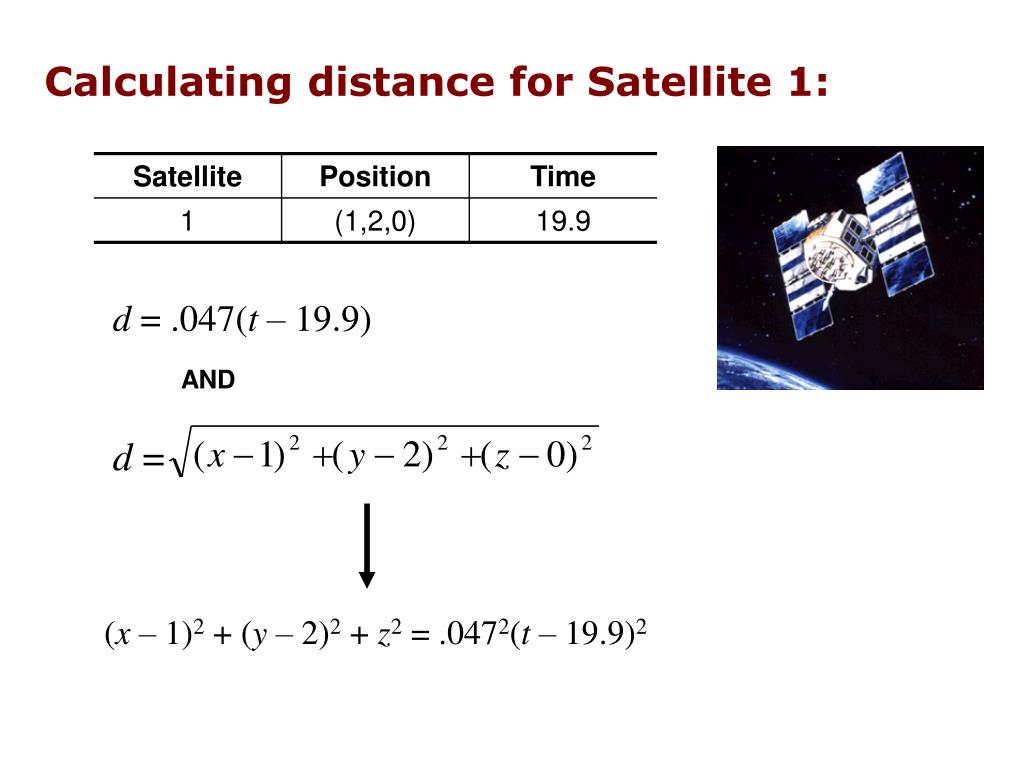 Calculating distance for Satellite 1:

| Satellite | Position | Time |
|---|---|---|
| 1 | (1,2,0) | 19.9 |

$d = .047(t - 19.9)$

AND

$d = \sqrt{(x-1)^2 + (y-2)^2 + (z-0)^2}$

$(x - 1)^2 + (y - 2)^2 + z^2 = .047^2(t - 19.9)^2$